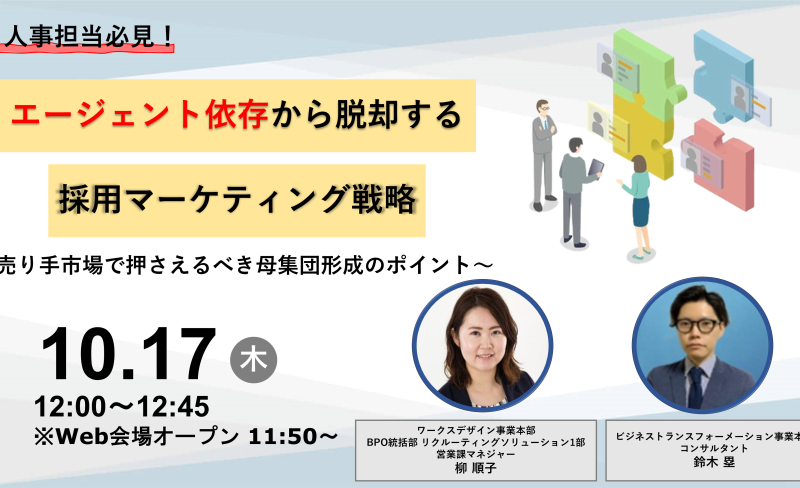 人事担当必見！

エージェント依存から脱却する

採用マーケティング戦略

売り手市場で押さえるべき母集団形成のポイント～

10.17 木

12:00～12:45
※Web会場オープン 11:50～

ワークスデザイン事業本部
BPO統括部 リクルーティングソリューション1部
営業課マネジャー
柳 順子

ビジネストランスフォーメーション事業本
コンサルタント
鈴木 塁